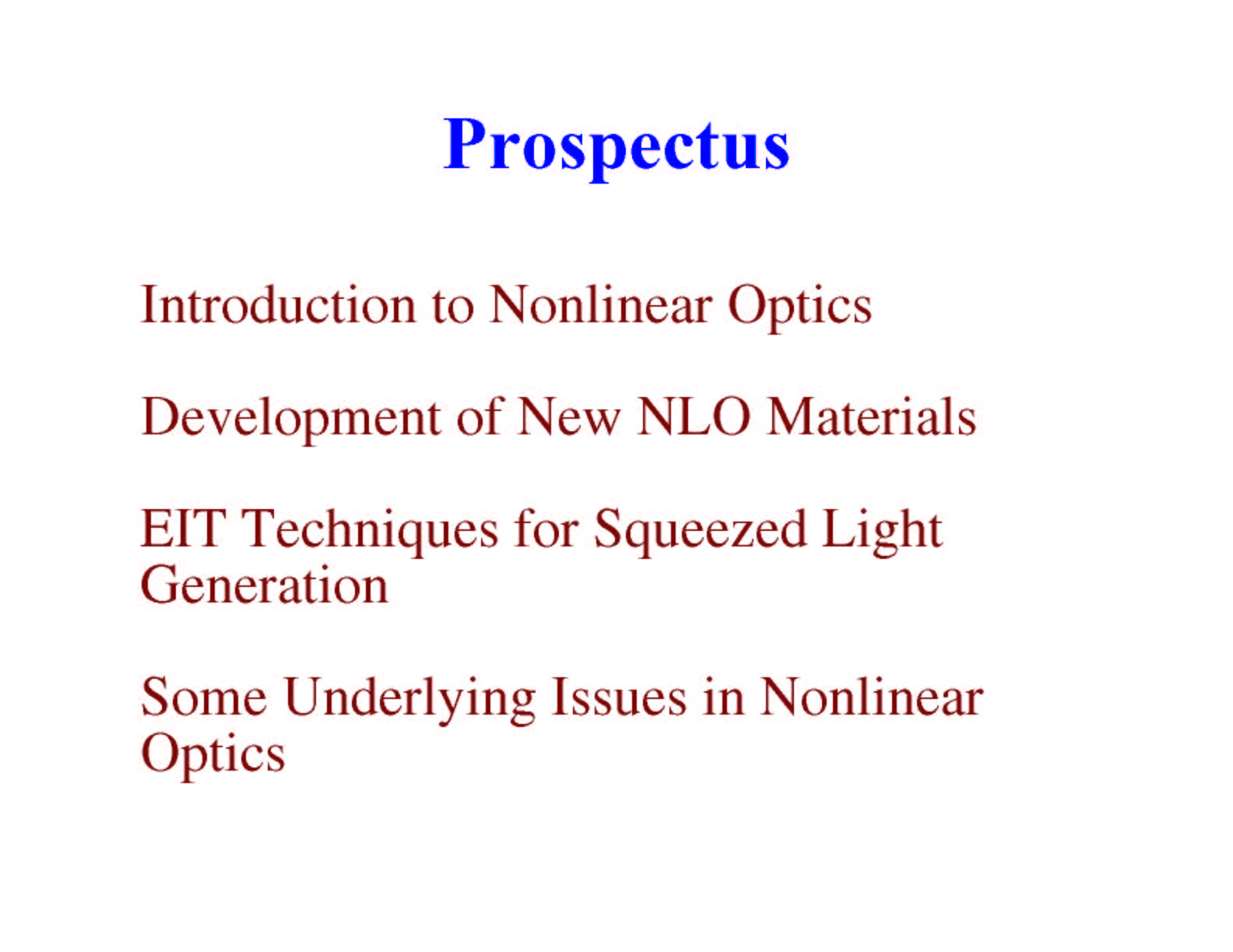 Prospectus

Introduction to Nonlinear Optics

Development of New NLO Materials

EIT Techniques for Squeezed Light Generation

Some Underlying Issues in Nonlinear Optics